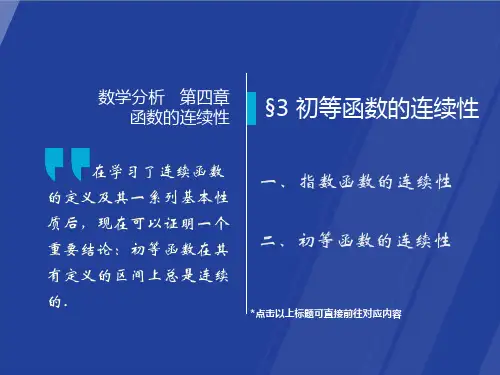 数学分析　第四章
函数的连续性

在学习了连续函数的定义及其一系列基本性质后，现在可以证明一个重要结论：初等函数在其有定义的区间上总是连续的.

§3 初等函数的连续性

一、指数函数的连续性

二、初等函数的连续性

*点击以上标题可直接前往对应内容